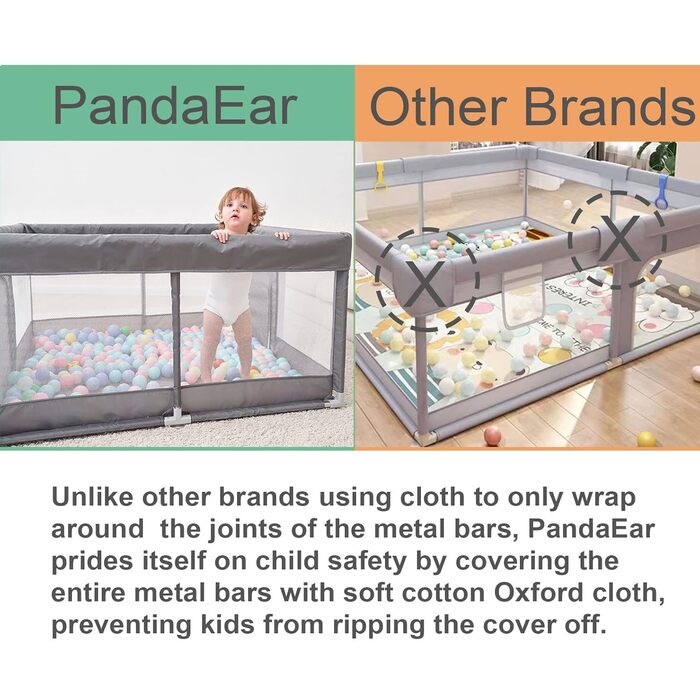 PandaEar

Other Brands

X

X

Unlike other brands using cloth to only wrap around the joints of the metal bars, PandaEar prides itself on child safety by covering the entire metal bars with soft cotton Oxford cloth, preventing kids from ripping the cover off.